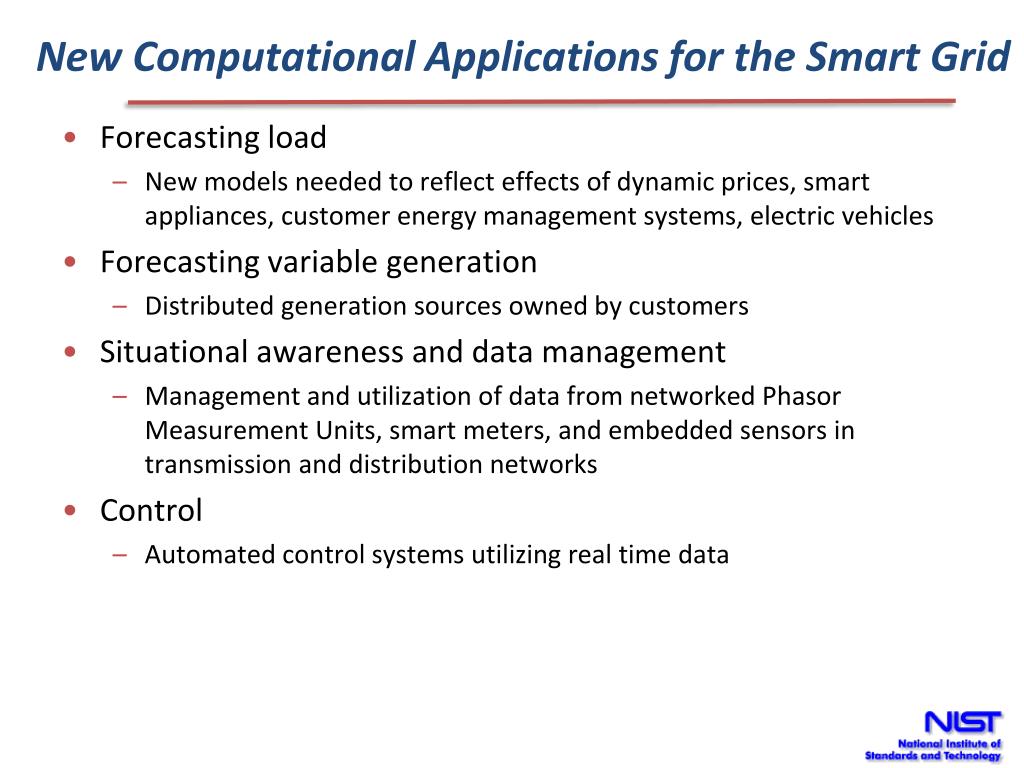 New Computational Applications for the Smart Grid

• Forecasting load
– New models needed to reflect effects of dynamic prices, smart appliances, customer energy management systems, electric vehicles

• Forecasting variable generation
– Distributed generation sources owned by customers

• Situational awareness and data management
– Management and utilization of data from networked Phasor Measurement Units, smart meters, and embedded sensors in transmission and distribution networks

• Control
– Automated control systems utilizing real time data

NIST
National Institute of Standards and Technology